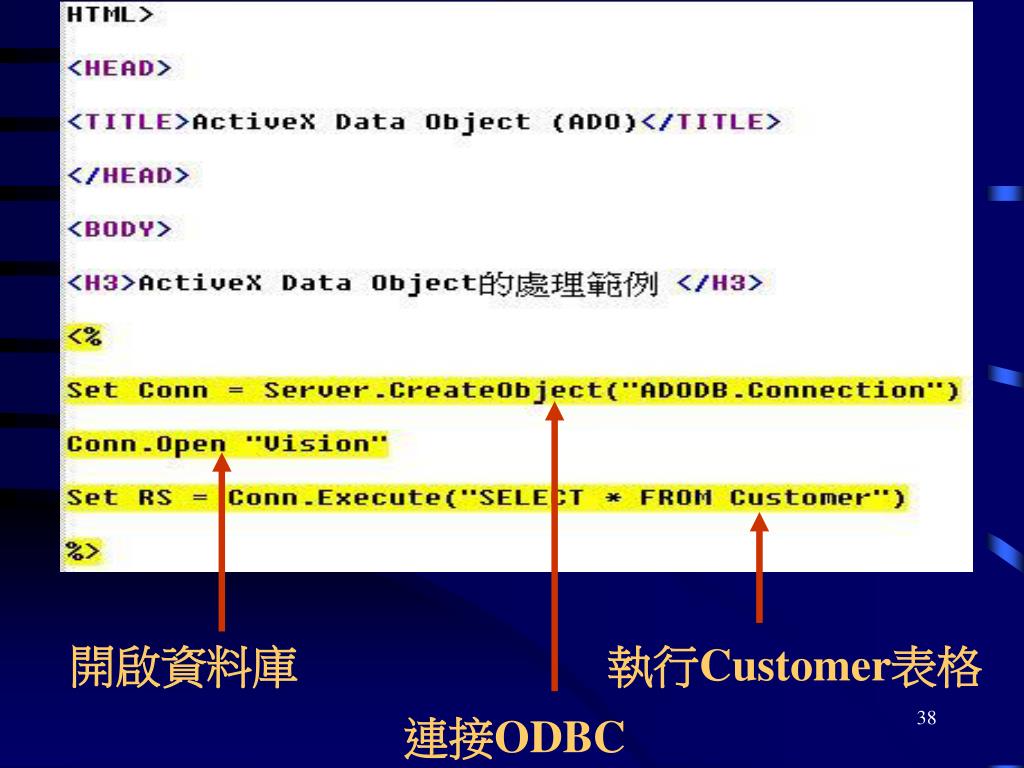 HTML>

<HEAD>

<TITLE>ActiveX Data Object (ADO)</TITLE>

</HEAD>

<BODY>

<H3>ActiveX Data Object的處理範例 </H3>

<%

Set Conn = Server.CreateObject("ADODB.Connection")

Conn.Open "Vision"

Set RS = Conn.Execute("SELECT * FROM Customer")

%>

開啟資料庫

執行Customer表格

連接ODBC

38